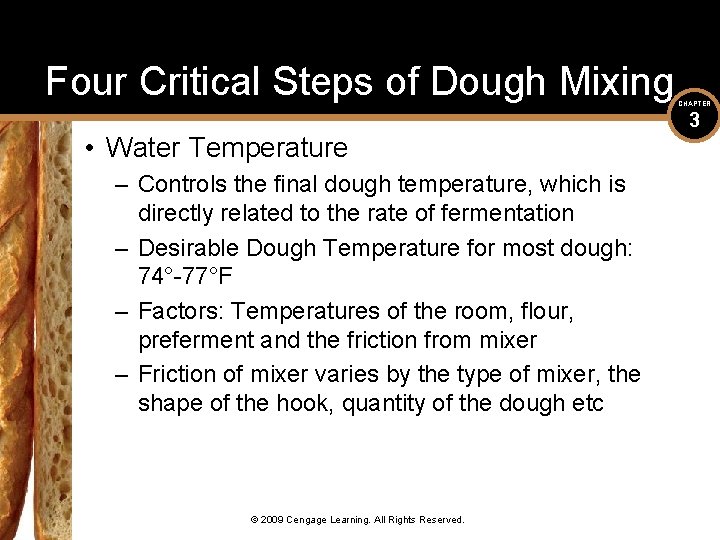 Four Critical Steps of Dough Mixing

CHAPTER
3

• Water Temperature
– Controls the final dough temperature, which is directly related to the rate of fermentation
– Desirable Dough Temperature for most dough: 74°-77°F
– Factors: Temperatures of the room, flour, preferment and the friction from mixer
– Friction of mixer varies by the type of mixer, the shape of the hook, quantity of the dough etc

© 2009 Cengage Learning. All Rights Reserved.